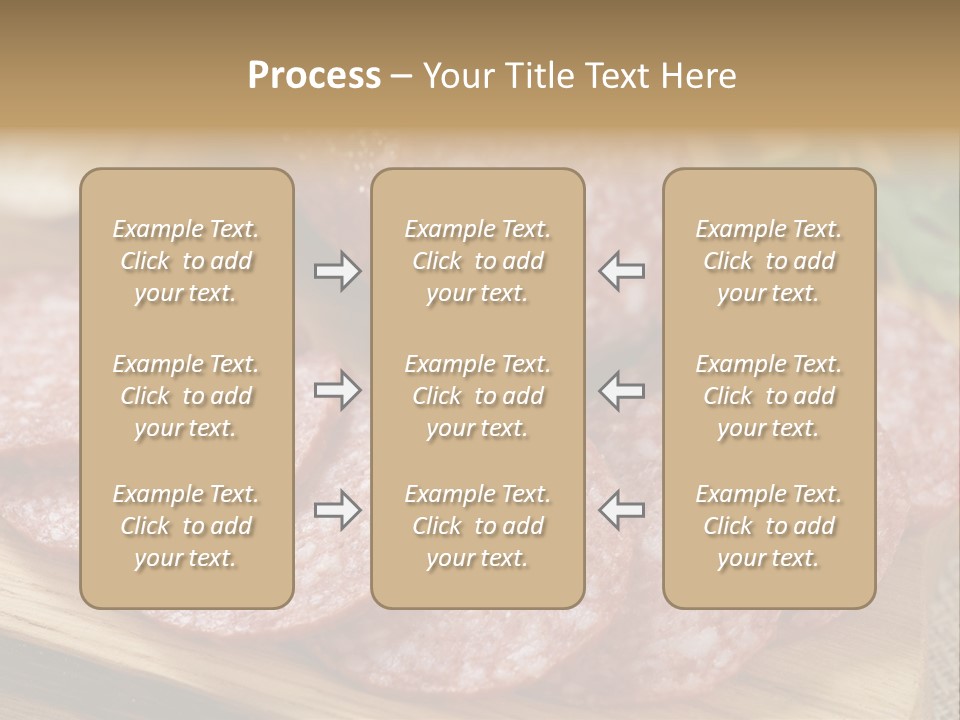 Process – Your Title Text Here

Example Text. Click to add your text.

Example Text. Click to add your text.

Example Text. Click to add your text.

Example Text. Click to add your text.

Example Text. Click to add your text.

Example Text. Click to add your text.

Example Text. Click to add your text.

Example Text. Click to add your text.

Example Text. Click to add your text.